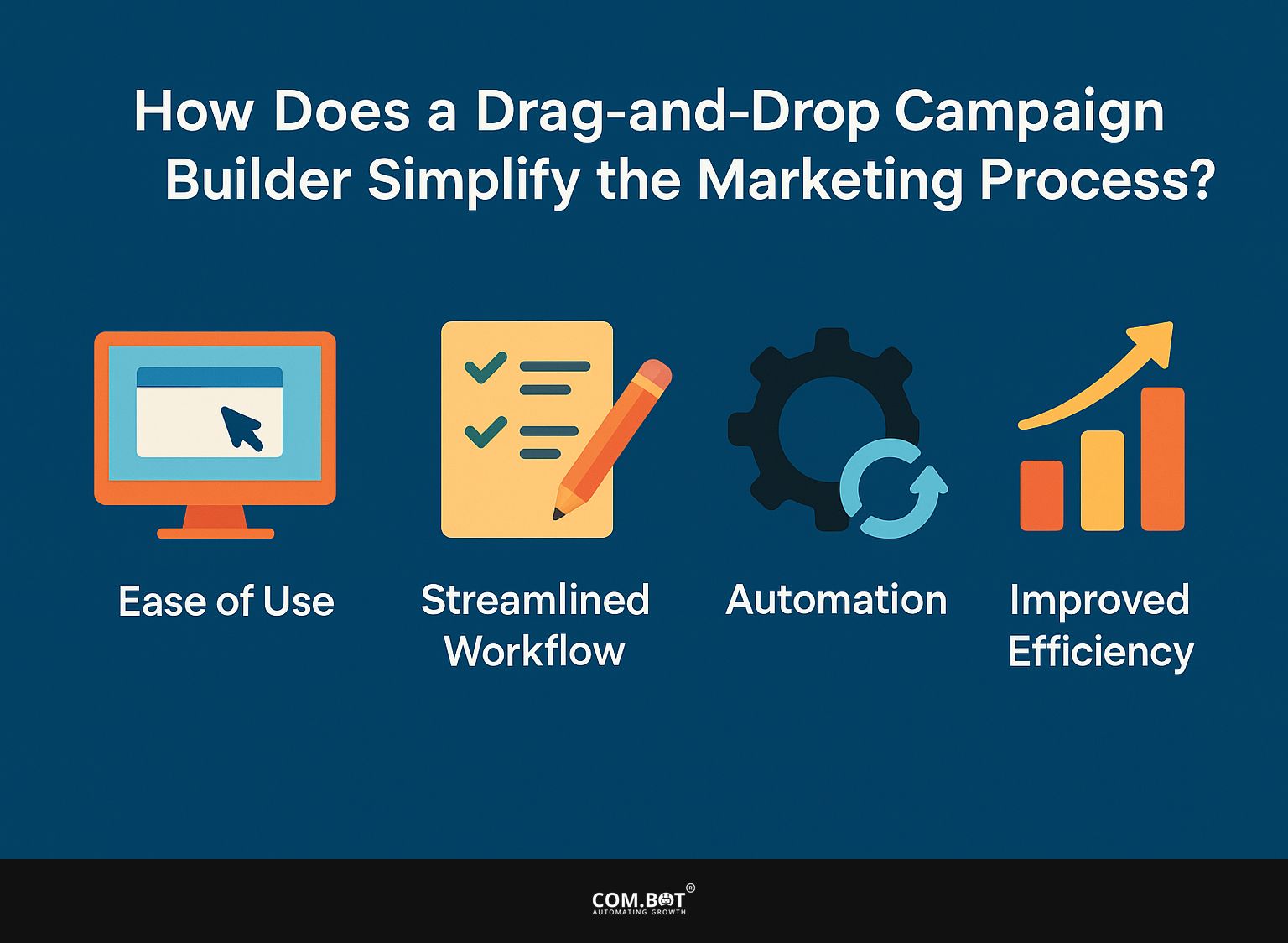 How Does a Drag-and-Drop Campaign Builder Simplify the Marketing Process?

Ease of Use

Streamlined Workflow

Automation

Improved Efficiency

COM.BOT®
AUTOMATING GROWTH